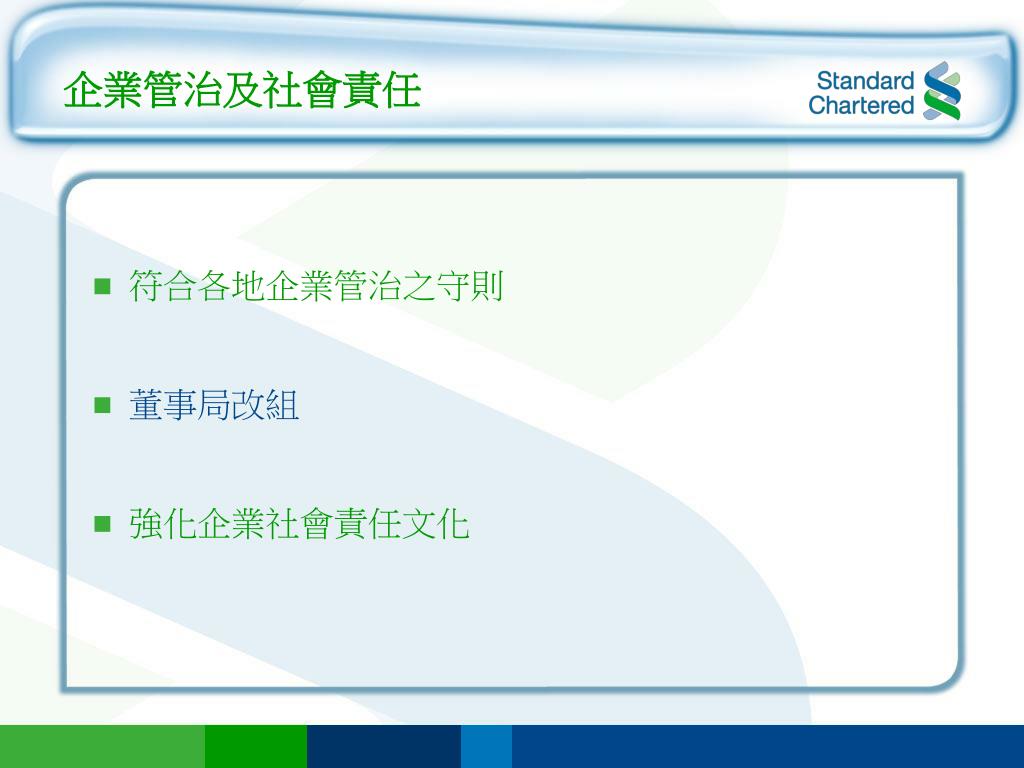 企業管治及社會責任

Standard Chartered

■ 符合各地企業管治之守則

■ 董事局改組

■ 強化企業社會責任文化